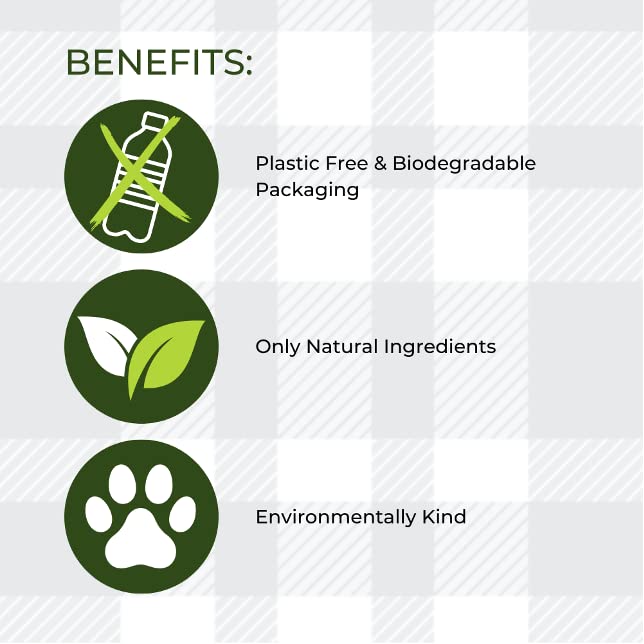 BENEFITS:

Plastic Free & Biodegradable Packaging

Only Natural Ingredients

Environmentally Kind